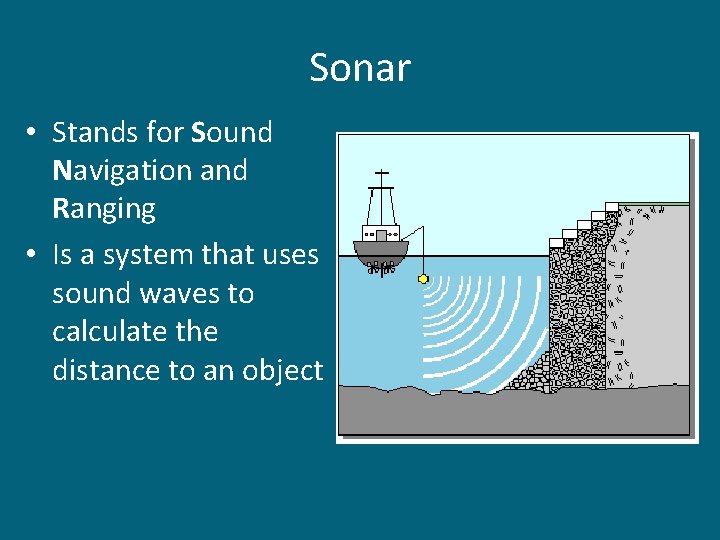 Sonar

• Stands for Sound Navigation and Ranging

• Is a system that uses sound waves to calculate the distance to an object